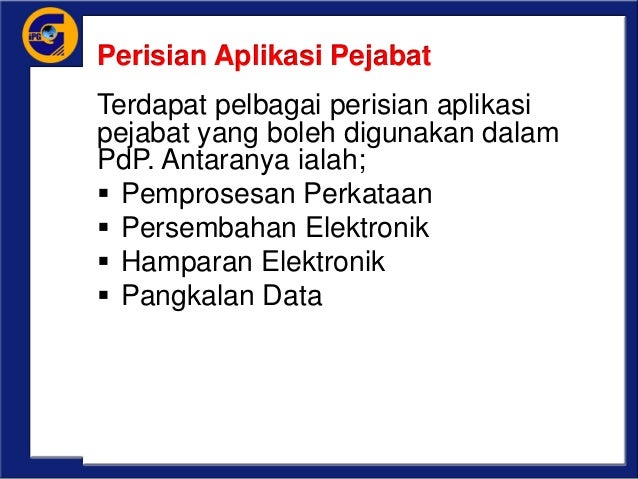 IPG

Perisian Aplikasi Pejabat

Terdapat pelbagai perisian aplikasi pejabat yang boleh digunakan dalam PdP. Antaranya ialah;

▪ Pemprosesan Perkataan
▪ Persembahan Elektronik
▪ Hamparan Elektronik
▪ Pangkalan Data